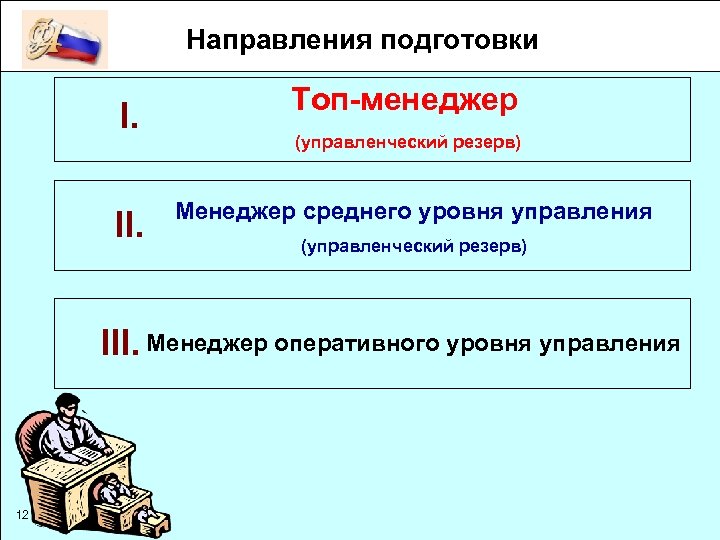 Направления подготовки

I. Топ-менеджер

(управленческий резерв)

II. Менеджер среднего уровня управления

(управленческий резерв)

III. Менеджер оперативного уровня управления

12